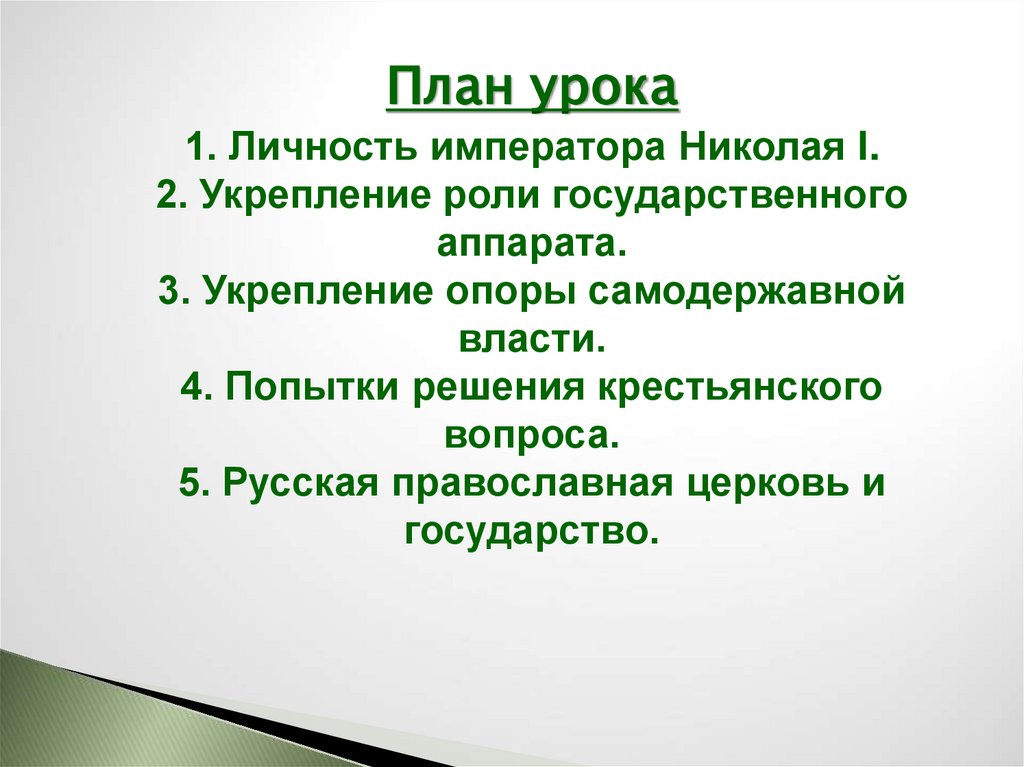 План урока

1. Личность императора Николая I.
2. Укрепление роли государственного аппарата.
3. Укрепление опоры самодержавной власти.
4. Попытки решения крестьянского вопроса.
5. Русская православная церковь и государство.